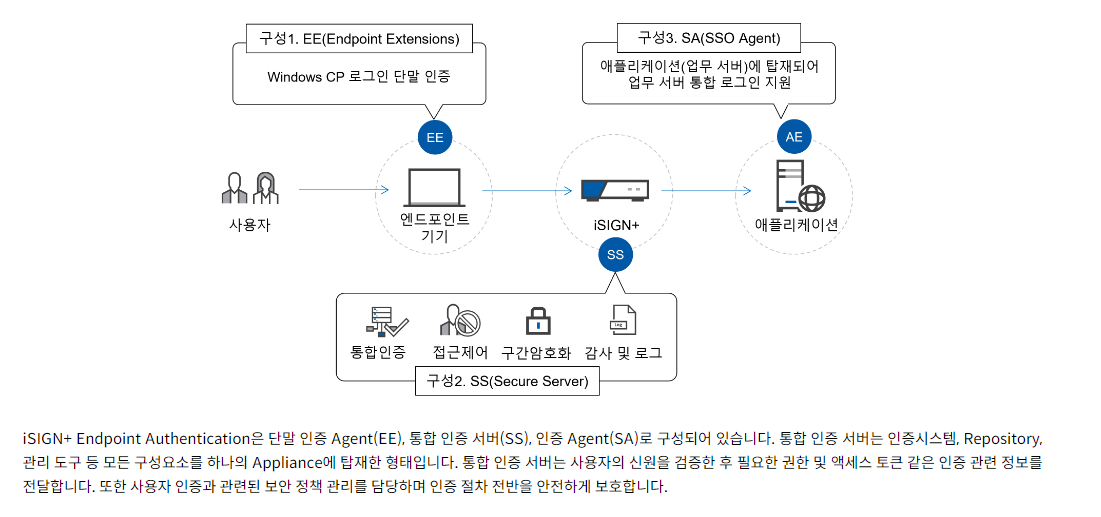 구성1. EE(Endpoint Extensions)

Windows CP 로그인 단말 인증

구성3. SA(SSO Agent)

애플리케이션(업무 서버)에 탑재되어 업무 서버 통합 로그인 지원

EE

AE

사용자

엔드포인트 기기

iSIGN+

애플리케이션

SS

통합인증

접근제어

구간암호화

감사 및 로그

구성2. SS(Secure Server)

iSIGN+ Endpoint Authentication은 단말 인증 Agent(EE), 통합 인증 서버(SS), 인증 Agent(SA)로 구성되어 있습니다. 통합 인증 서버는 인증시스템, Repository, 관리 도구 등 모든 구성요소를 하나의 Appliance에 탑재한 형태입니다. 통합 인증 서버는 사용자의 신원을 검증한 후 필요한 권한 및 액세스 토큰 같은 인증 관련 정보를 전달합니다. 또한 사용자 인증과 관련된 보안 정책 관리를 담당하며 인증 절차 전반을 안전하게 보호합니다.